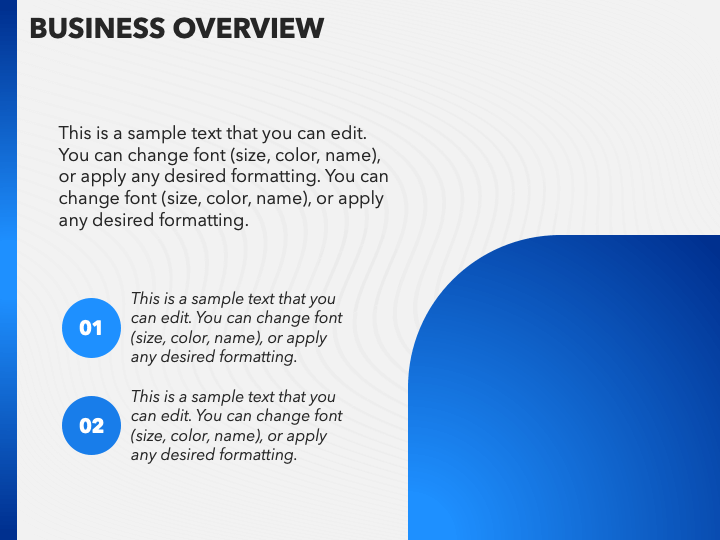 BUSINESS OVERVIEW

This is a sample text that you can edit. You can change font (size, color, name), or apply any desired formatting. You can change font (size, color, name), or apply any desired formatting.

01

This is a sample text that you can edit. You can change font (size, color, name), or apply any desired formatting.

02

This is a sample text that you can edit. You can change font (size, color, name), or apply any desired formatting.